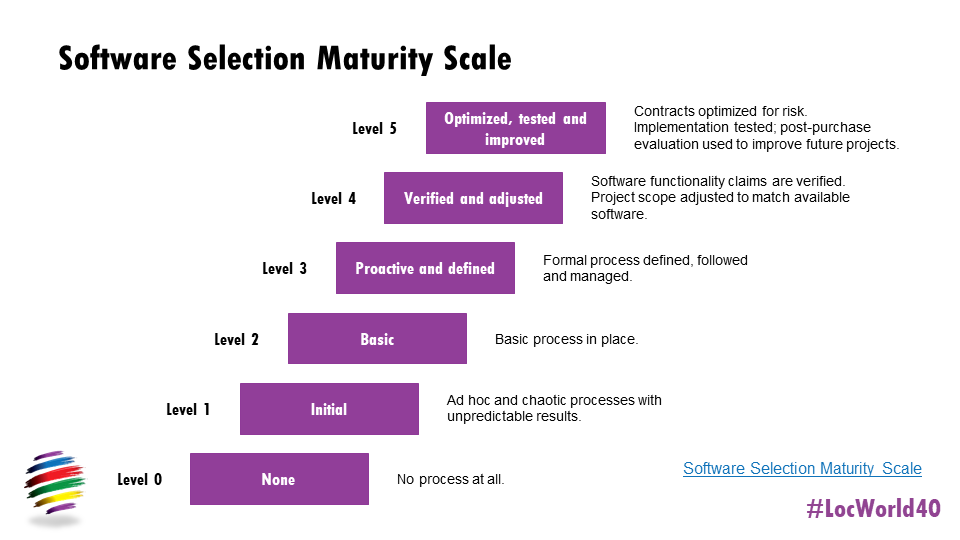 Software Selection Maturity Scale

Level 5 Optimized, tested and improved Contracts optimized for risk. Implementation tested; post-purchase evaluation used to improve future projects.

Level 4 Verified and adjusted Software functionality claims are verified. Project scope adjusted to match available software.

Level 3 Proactive and defined Formal process defined, followed and managed.

Level 2 Basic Basic process in place.

Level 1 Initial Ad hoc and chaotic processes with unpredictable results.

Level 0 None No process at all.

Software Selection Maturity Scale

#LocWorld40